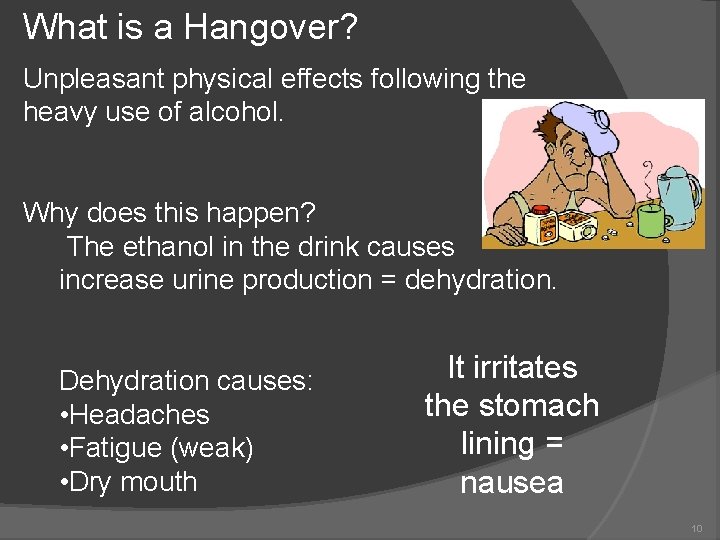 What is a Hangover?

Unpleasant physical effects following the heavy use of alcohol.

Why does this happen?
The ethanol in the drink causes increase urine production = dehydration.

Dehydration causes:
•Headaches
•Fatigue (weak)
•Dry mouth

It irritates the stomach lining = nausea

10